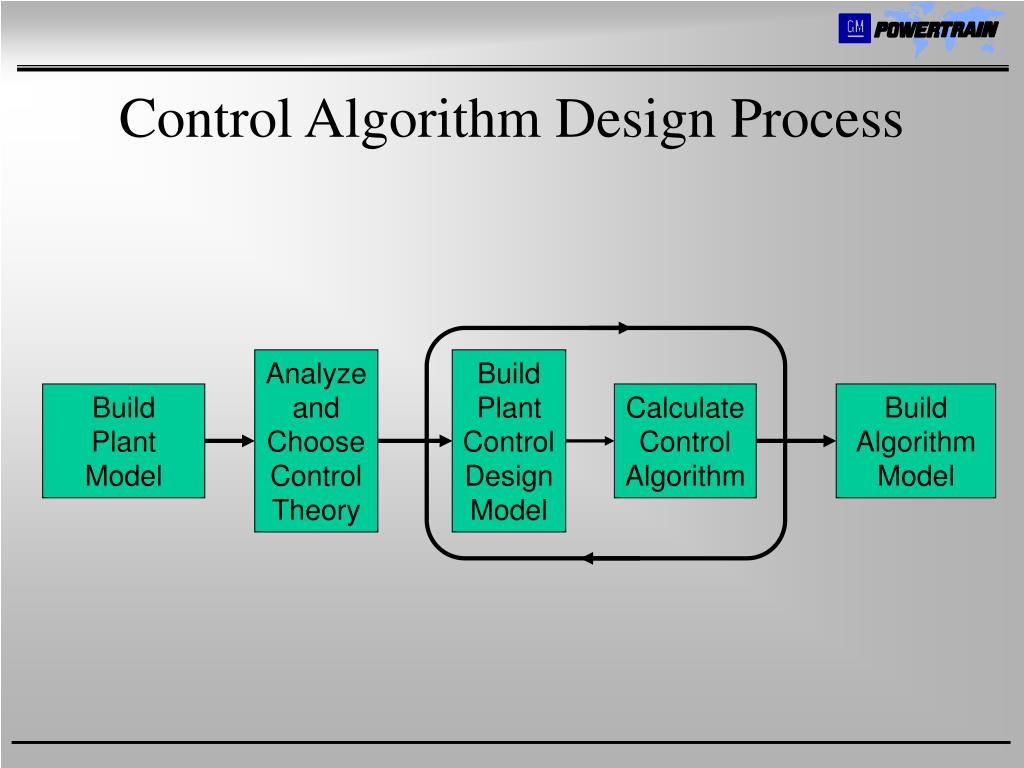 GM POWERTRAIN

Control Algorithm Design Process

Build Plant Model

Analyze and Choose Control Theory

Build Plant Control Design Model

Calculate Control Algorithm

Build Algorithm Model